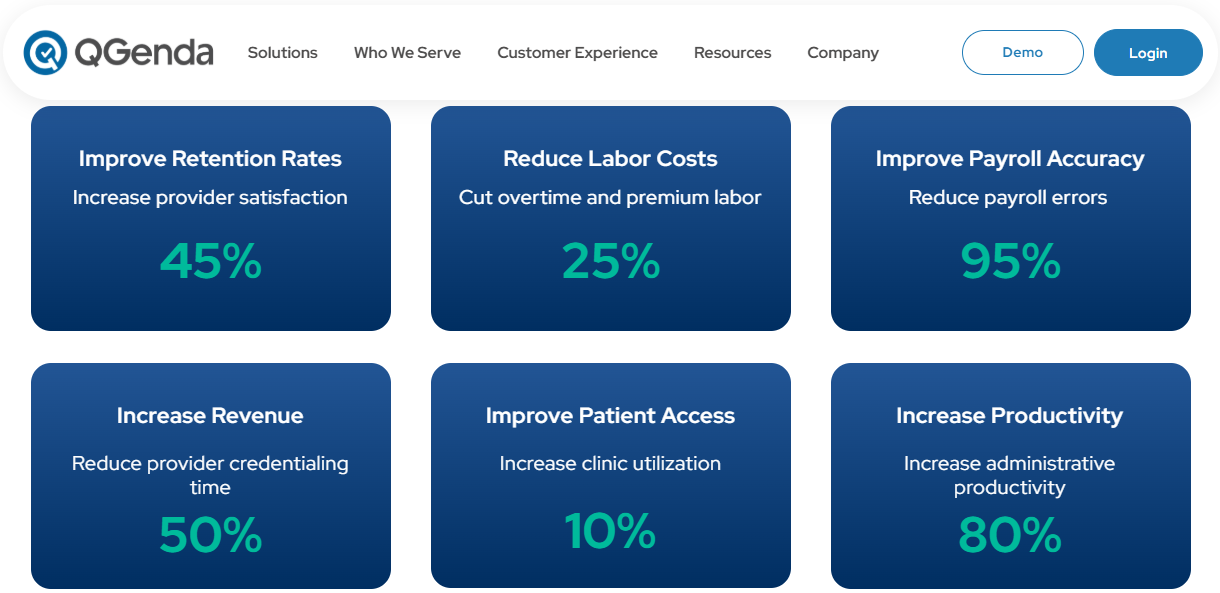 QGenda Solutions Who We Serve Customer Experience Resources Company Demo Login

Improve Retention Rates
Increase provider satisfaction
45%

Reduce Labor Costs
Cut overtime and premium labor
25%

Improve Payroll Accuracy
Reduce payroll errors
95%

Increase Revenue
Reduce provider credentialing time
50%

Improve Patient Access
Increase clinic utilization
10%

Increase Productivity
Increase administrative productivity
80%